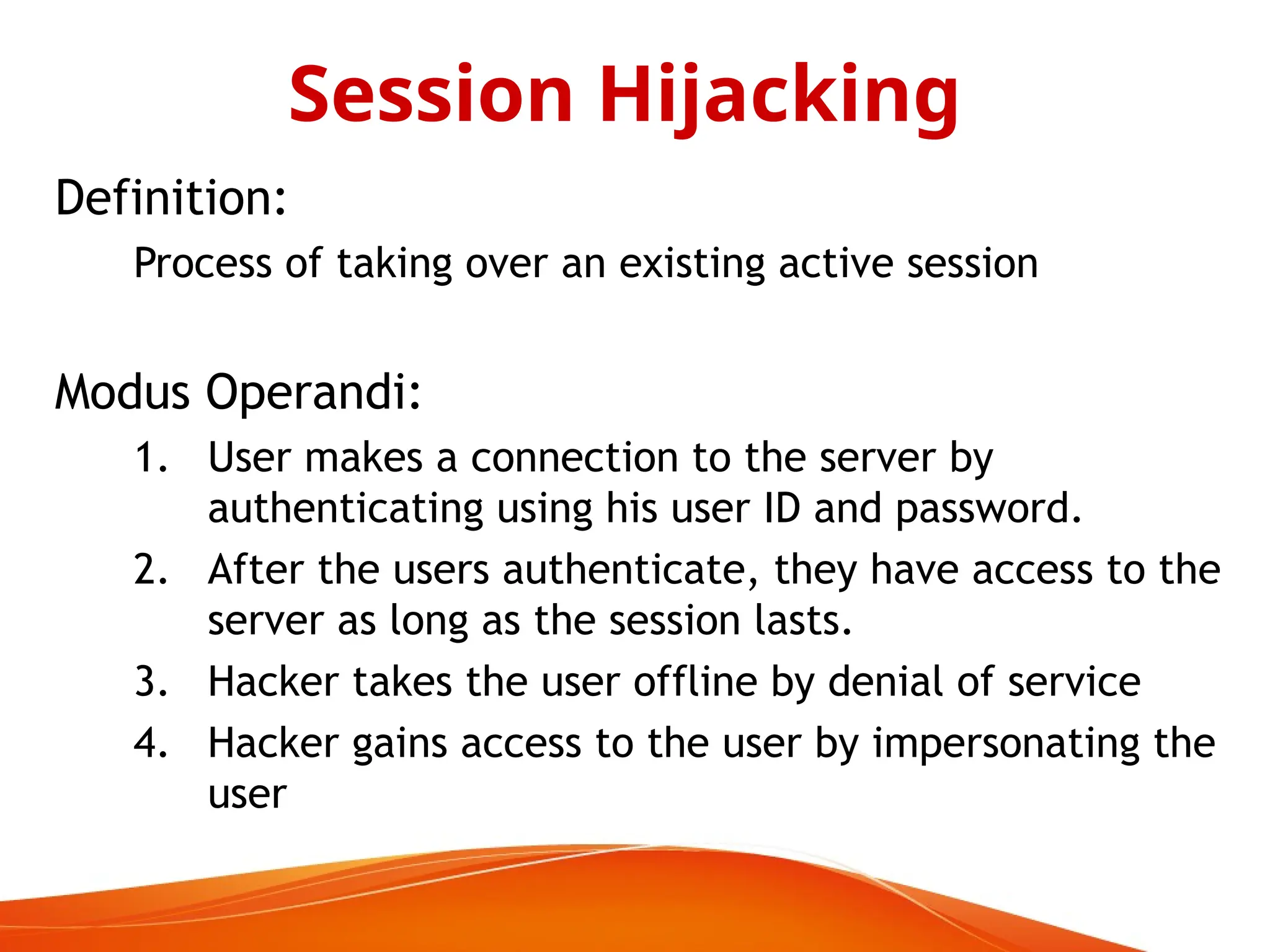 Session Hijacking

Definition:

Process of taking over an existing active session

Modus Operandi:

1. User makes a connection to the server by authenticating using his user ID and password.
2. After the users authenticate, they have access to the server as long as the session lasts.
3. Hacker takes the user offline by denial of service
4. Hacker gains access to the user by impersonating the user